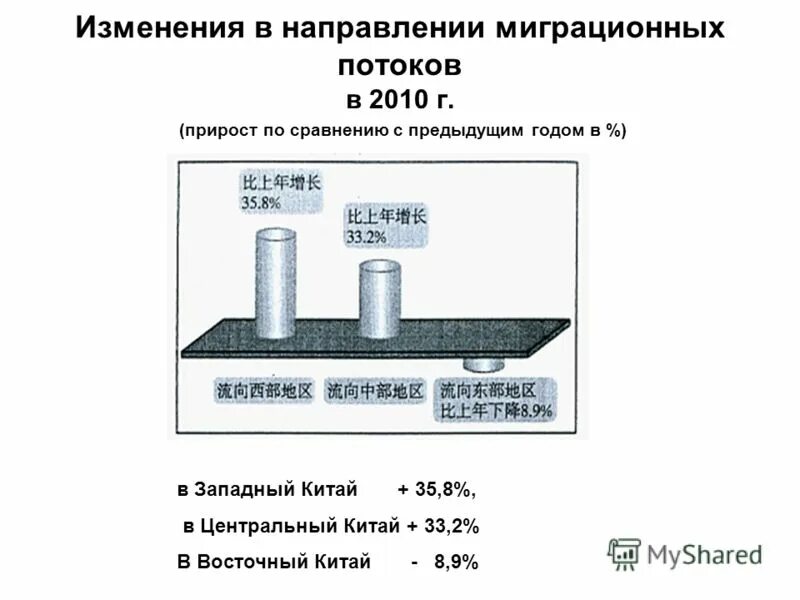 Изменения в направлении миграционных потоков
в 2010 г.
(прирост по сравнению с предыдущим годом в %)

比上年增长
35.8%

比上年增长
33.2%

流向西部地区

流向中部地区

流向东部地区
比上年下降8.9%

в Западный Китай + 35,8%,
в Центральный Китай + 33,2%
В Восточный Китай - 8,9%

MyShared